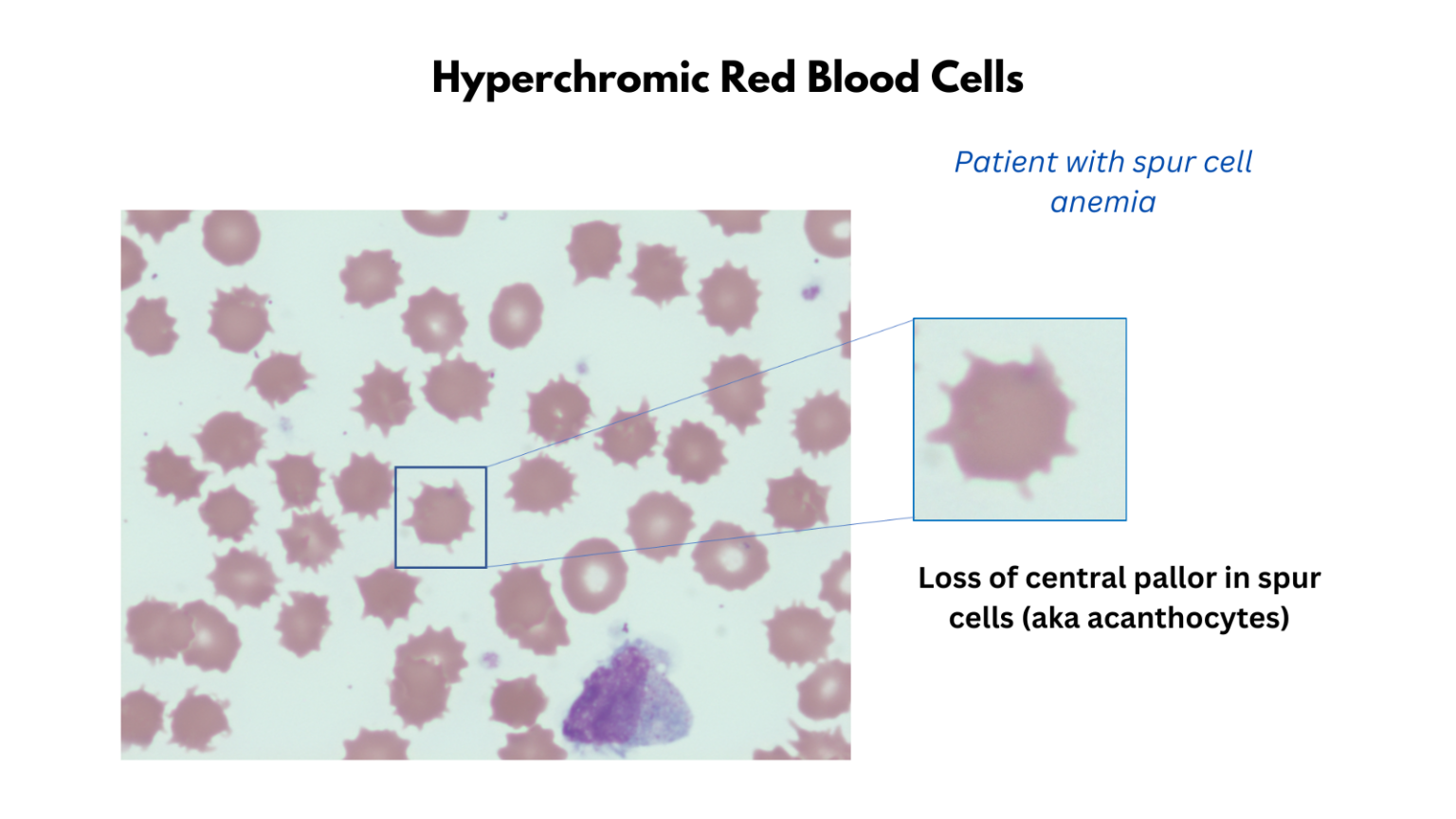 Hyperchromic Red Blood Cells

Patient with spur cell anemia

Loss of central pallor in spur cells (aka acanthocytes)